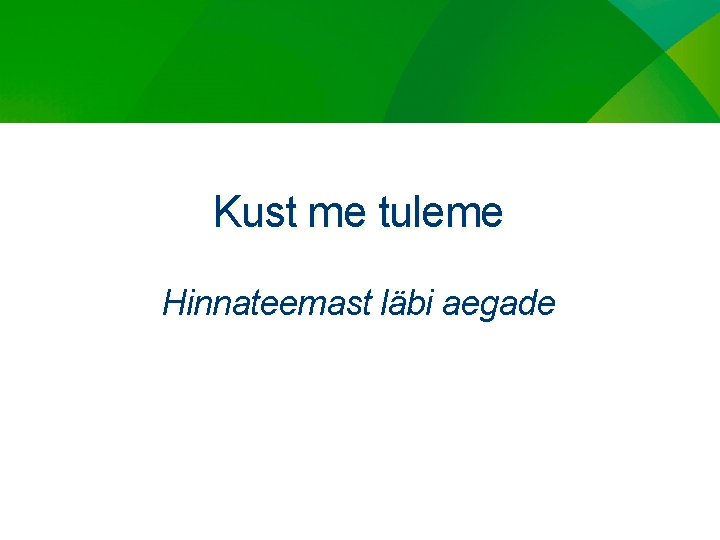 Kust me tuleme

Hinnateemast läbi aegade